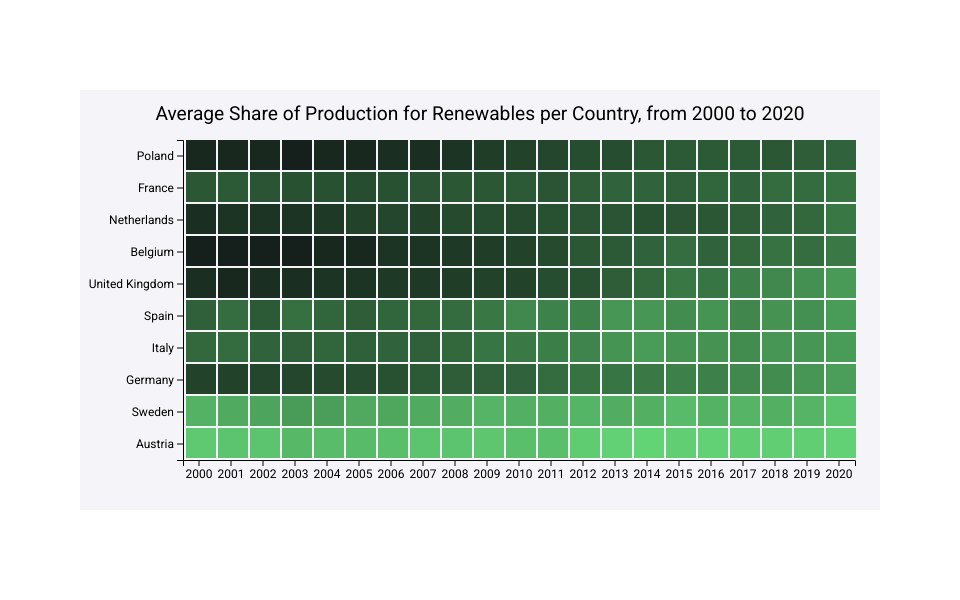 Average Share of Production for Renewables per Country, from 2000 to 2020

Poland
France
Netherlands
Belgium
United Kingdom
Spain
Italy
Germany
Sweden
Austria

2000 2001 2002 2003 2004 2005 2006 2007 2008 2009 2010 2011 2012 2013 2014 2015 2016 2017 2018 2019 2020